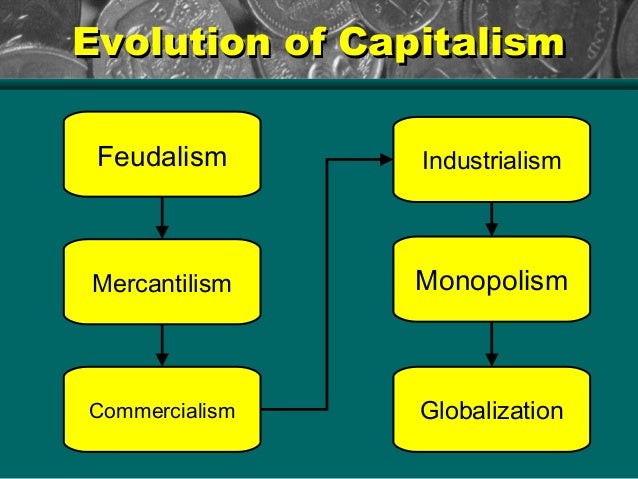 Evolution of Capitalism

Feudalism

Mercantilism

Commercialism

Industrialism

Monopolism

Globalization